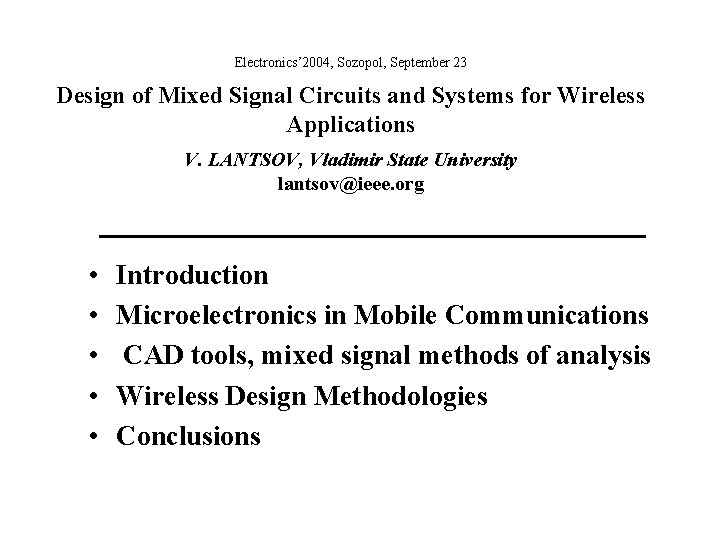 Electronics'2004, Sozopol, September 23

Design of Mixed Signal Circuits and Systems for Wireless Applications

V. LANTSOV, Vladimir State University
lantsov@ieee.org

• Introduction
• Microelectronics in Mobile Communications
• CAD tools, mixed signal methods of analysis
• Wireless Design Methodologies
• Conclusions